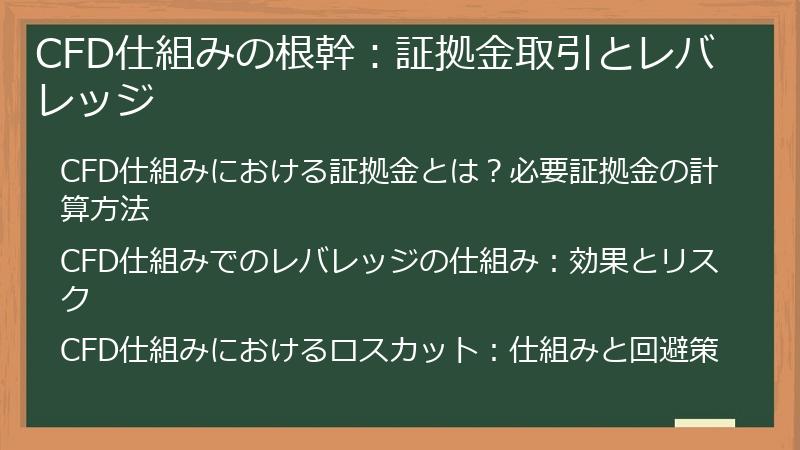 CFD仕組みの根幹：証拠金取引とレバレッジ

CFD仕組みにおける証拠金とは？必要証拠金の計算方法

CFD仕組みでのレバレッジの仕組み：効果とリスク

CFD仕組みにおけるロスカット：仕組みと回避策